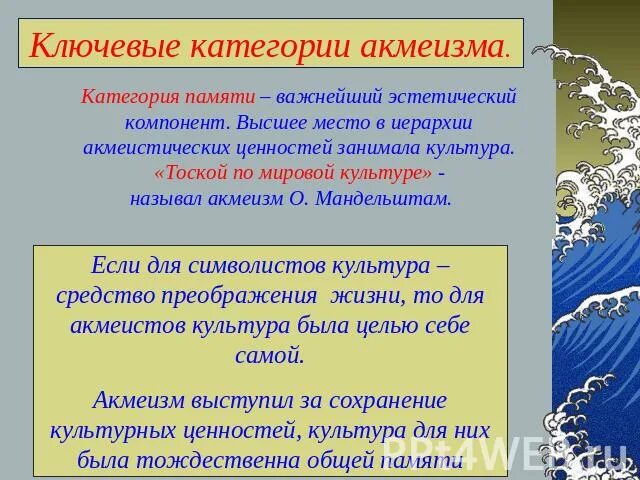 Ключевые категории акмеизма.

Категория памяти – важнейший эстетический компонент. Высшее место в иерархии акмеистических ценностей занимала культура. «Тоской по мировой культуре» - называл акмеизм О. Мандельштам.

Если для символистов культура – средство преображения жизни, то для акмеистов культура была целью себе самой.

Акмеизм выступил за сохранение культурных ценностей, культура для них была тождественна общей памяти

PPt4WEB.ru